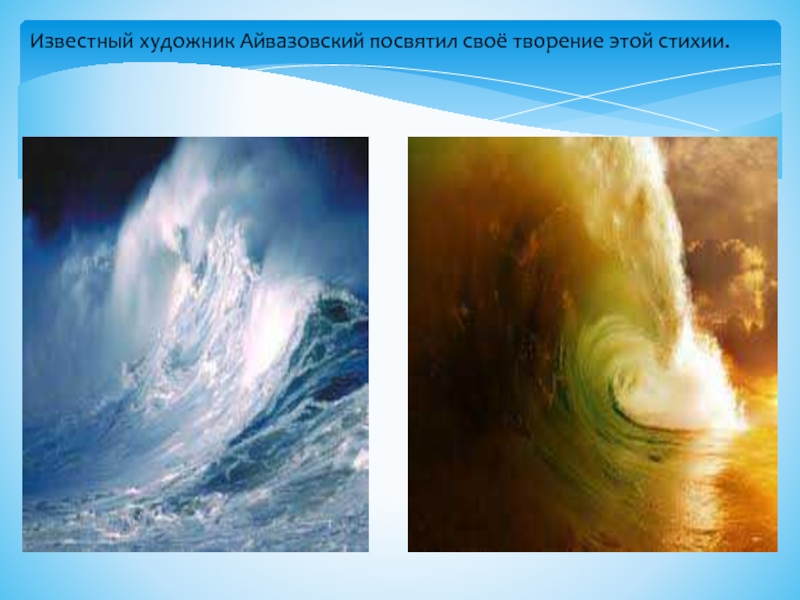 Известный художник Айвазовский посвятил своё творение этой стихии.